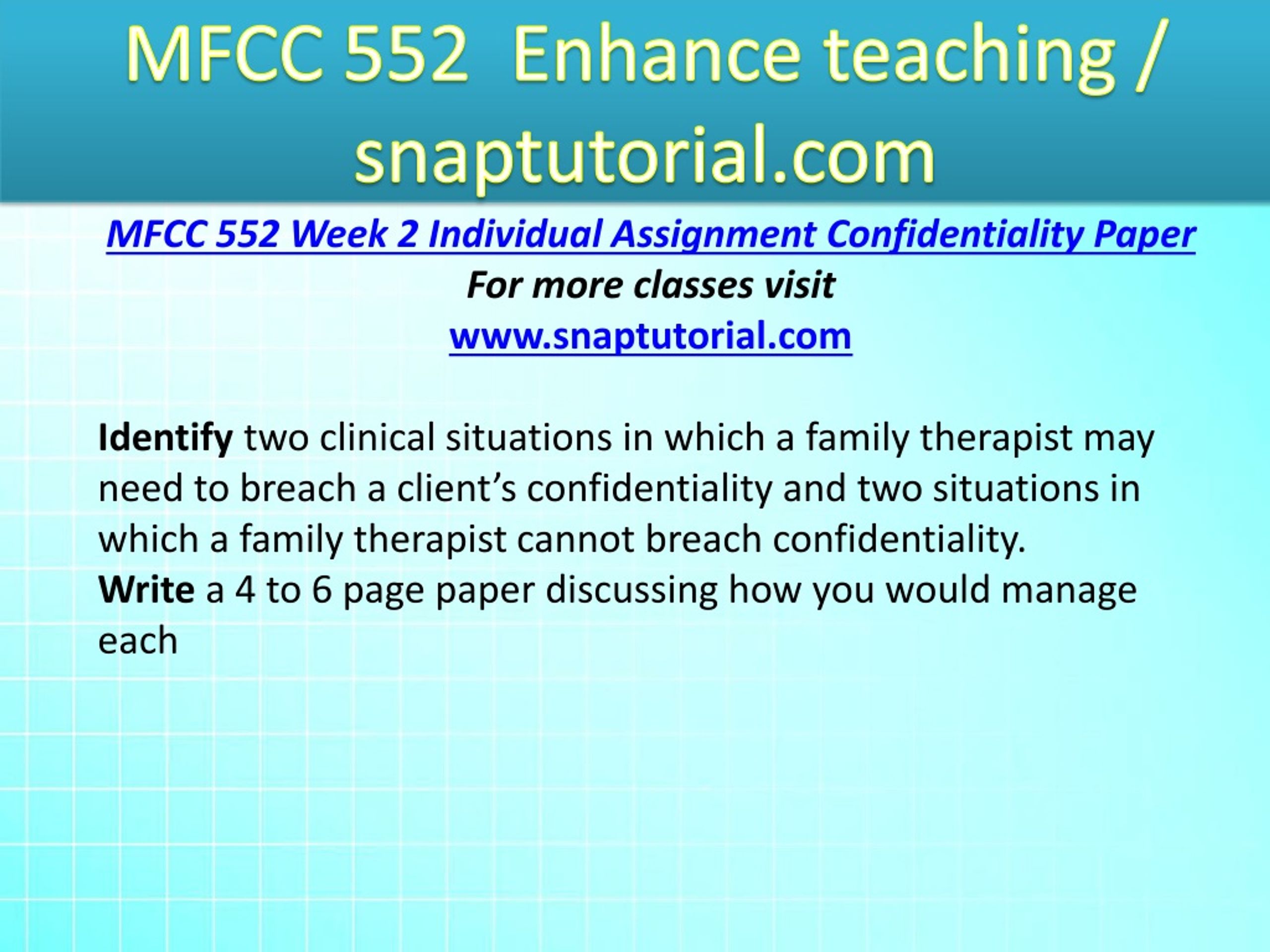 MFCC 552 Enhance teaching / snaptutorial.com

MFCC 552 Week 2 Individual Assignment Confidentiality Paper

For more classes visit

www.snaptutorial.com

Identify two clinical situations in which a family therapist may need to breach a client’s confidentiality and two situations in which a family therapist cannot breach confidentiality.

Write a 4 to 6 page paper discussing how you would manage each